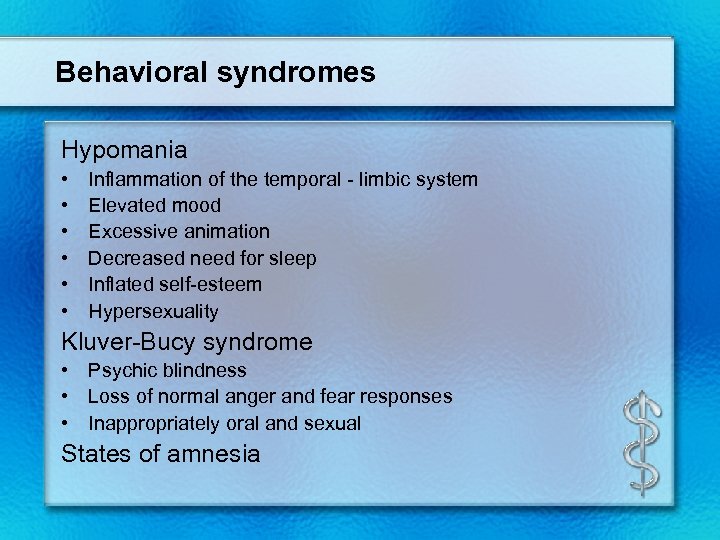 Behavioral syndromes

Hypomania
• Inflammation of the temporal - limbic system
• Elevated mood
• Excessive animation
• Decreased need for sleep
• Inflated self-esteem
• Hypersexuality

Kluver-Bucy syndrome
• Psychic blindness
• Loss of normal anger and fear responses
• Inappropriately oral and sexual

States of amnesia